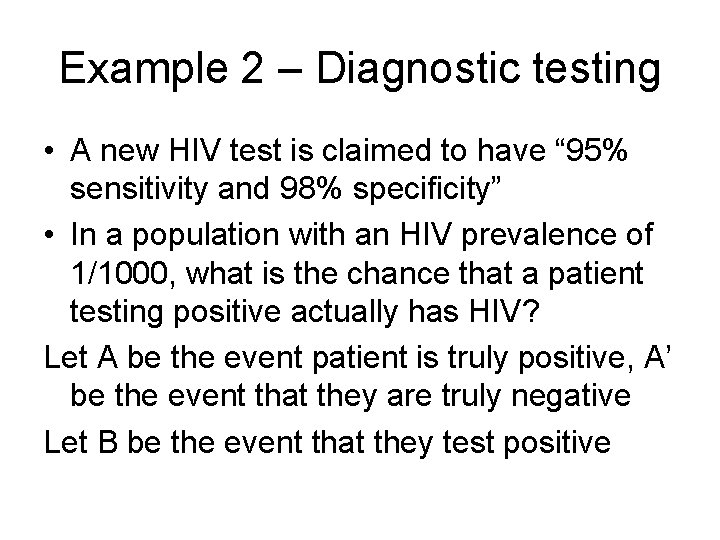 Example 2 – Diagnostic testing

• A new HIV test is claimed to have “95% sensitivity and 98% specificity”

• In a population with an HIV prevalence of 1/1000, what is the chance that a patient testing positive actually has HIV?

Let A be the event patient is truly positive, A’ be the event that they are truly negative

Let B be the event that they test positive